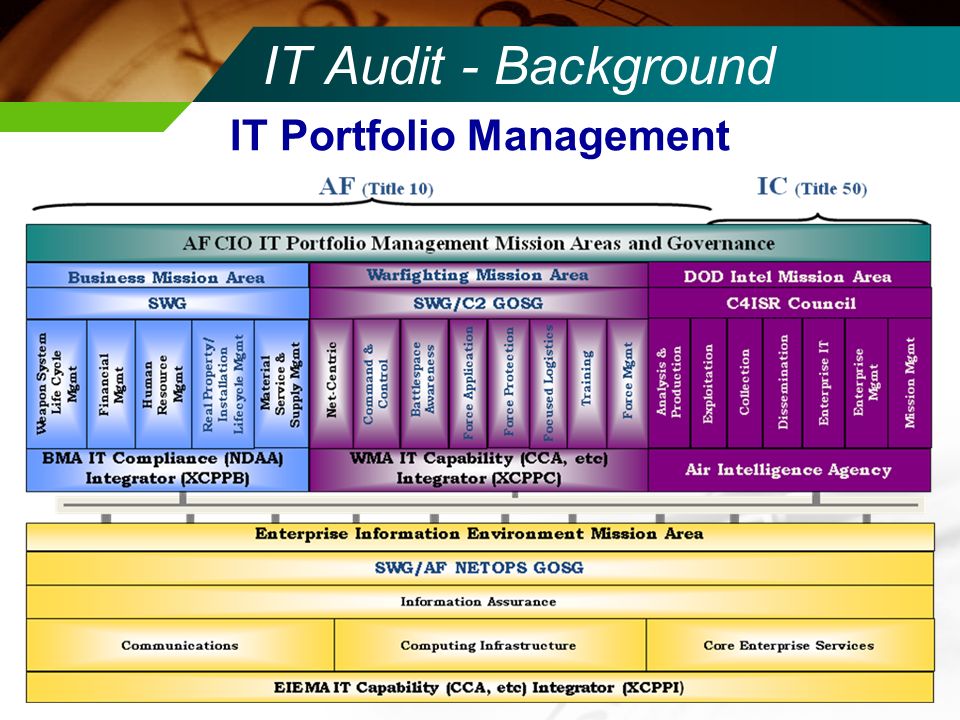 IT Audit - Background

IT Portfolio Management

AF (Title 10)

IC (Title 50)

AF CIO IT Portfolio Management Mission Areas and Governance

Business Mission Area

SWG

Weapon System Life Cycle Mgmt

Financial Mgmt

Human Resource Mgmt

Real Property/ Installation Lifecycle Mgmt

Material Service & Supply Mgmt

BMA IT Compliance (NDAA) Integrator (XCPPB)

Warfighting Mission Area

SWG/C2 GOSG

Net-Centric

Command & Control

Battlespace Awareness

Force Application

Force Protection

Focused Logistics

Training

Force Mgmt

WMA IT Capability (CCA, etc) Integrator (XCPPC)

DOD Intel Mission Area

C4ISR Council

Analysis & Production

Exploitation

Collection

Dissemination

Enterprise IT

Enterprise Mgmt

Mission Mgmt

Air Intelligence Agency

Enterprise Information Environment Mission Area

SWG/AF NETOPS GOSG

Information Assurance

Communications

Computing Infrastructure

Core Enterprise Services

EIEMA IT Capability (CCA, etc) Integrator (XCPPI)